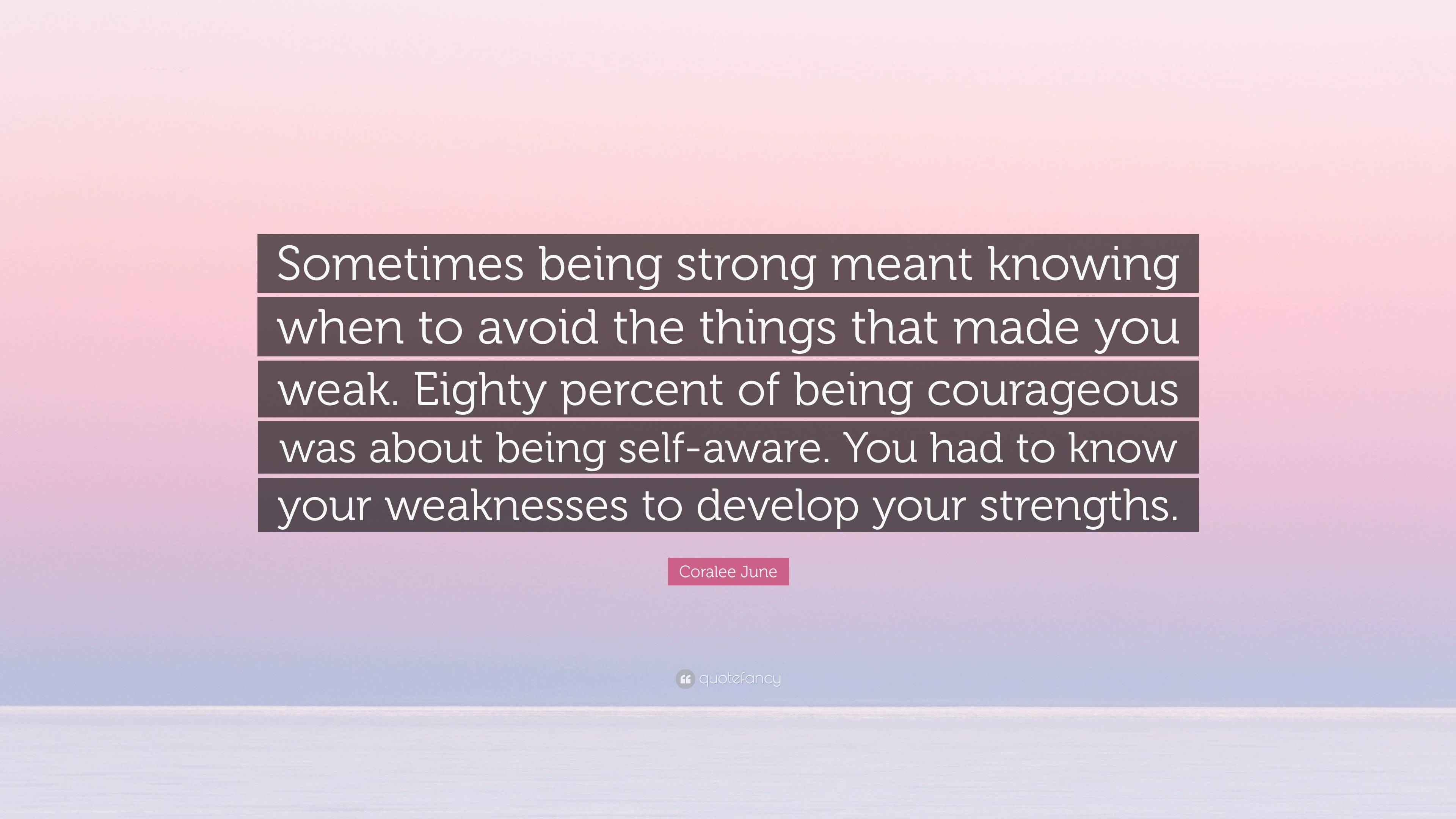 Sometimes being strong meant knowing when to avoid the things that made you weak. Eighty percent of being courageous was about being self-aware. You had to know your weaknesses to develop your strengths.

Coralee June

quotefancy